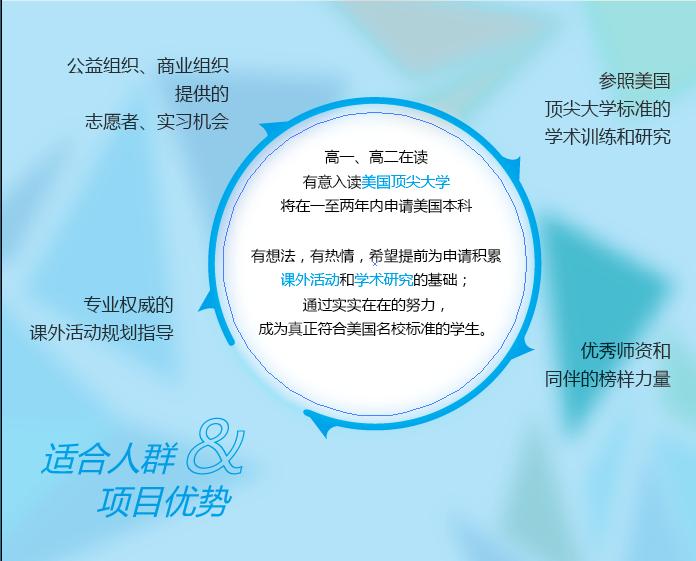 公益组织、商业组织
提供的
志愿者、实习机会

参照美国
顶尖大学标准的
学术训练和研究

高一、高二在读
有意入读美国顶尖大学
将在一至两年内申请美国本科

有想法，有热情，希望提前为申请积累
课外活动和学术研究的基础；
通过实实在在的努力，
成为真正符合美国名校标准的学生。

专业权威的
课外活动规划指导

优秀师资和
同伴的榜样力量

适合人群 &
项目优势